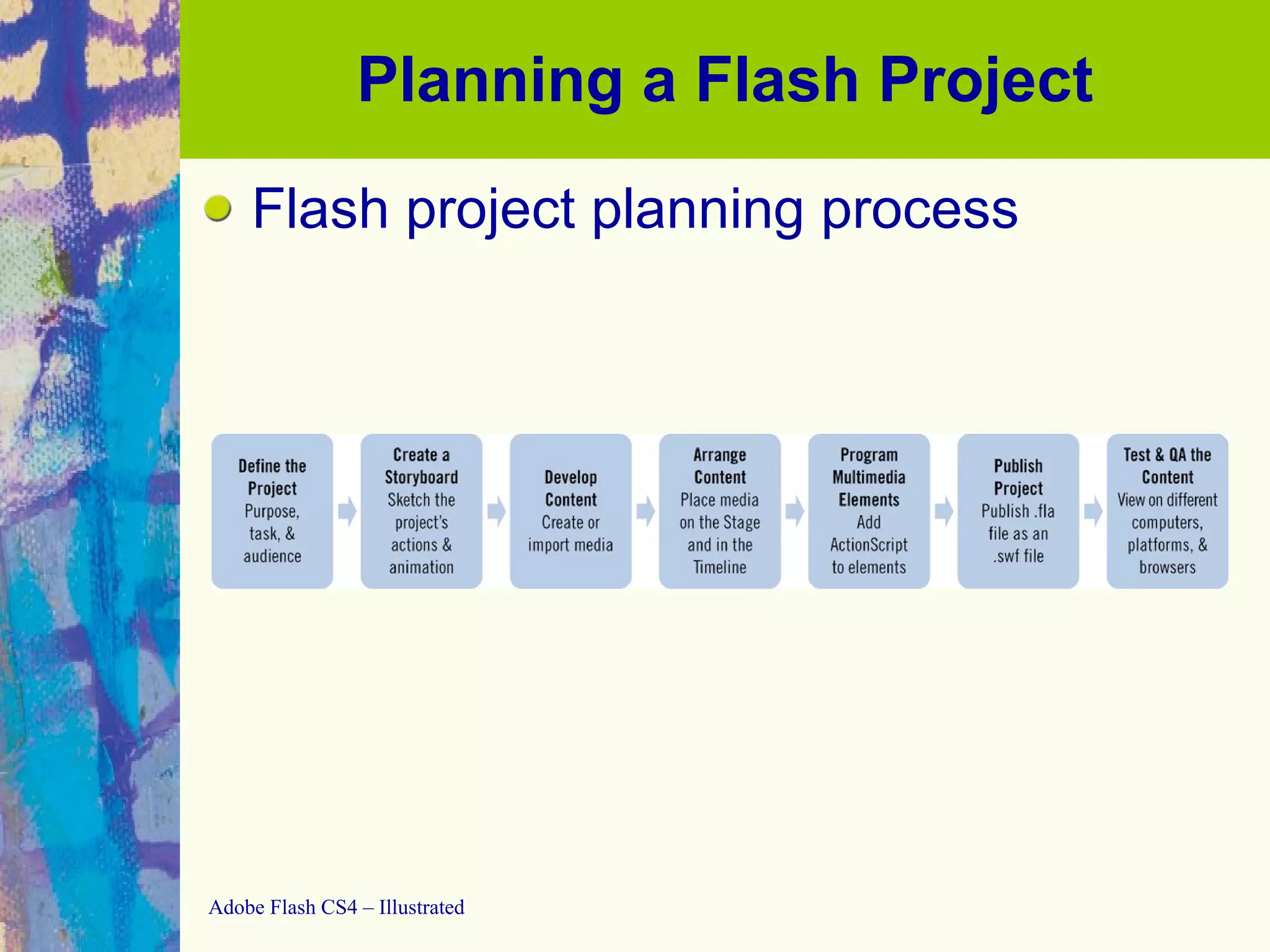 Planning a Flash Project

Flash project planning process

Define the Project
Purpose, task, & audience

Create a Storyboard
Sketch the project's actions & animation

Develop Content
Create or import media

Arrange Content
Place media on the Stage and in the Timeline

Program Multimedia Elements
Add ActionScript to elements

Publish Project
Publish .fla file as an .swf file

Test & QA the Content
View on different computers, platforms, & browsers

Adobe Flash CS4 – Illustrated